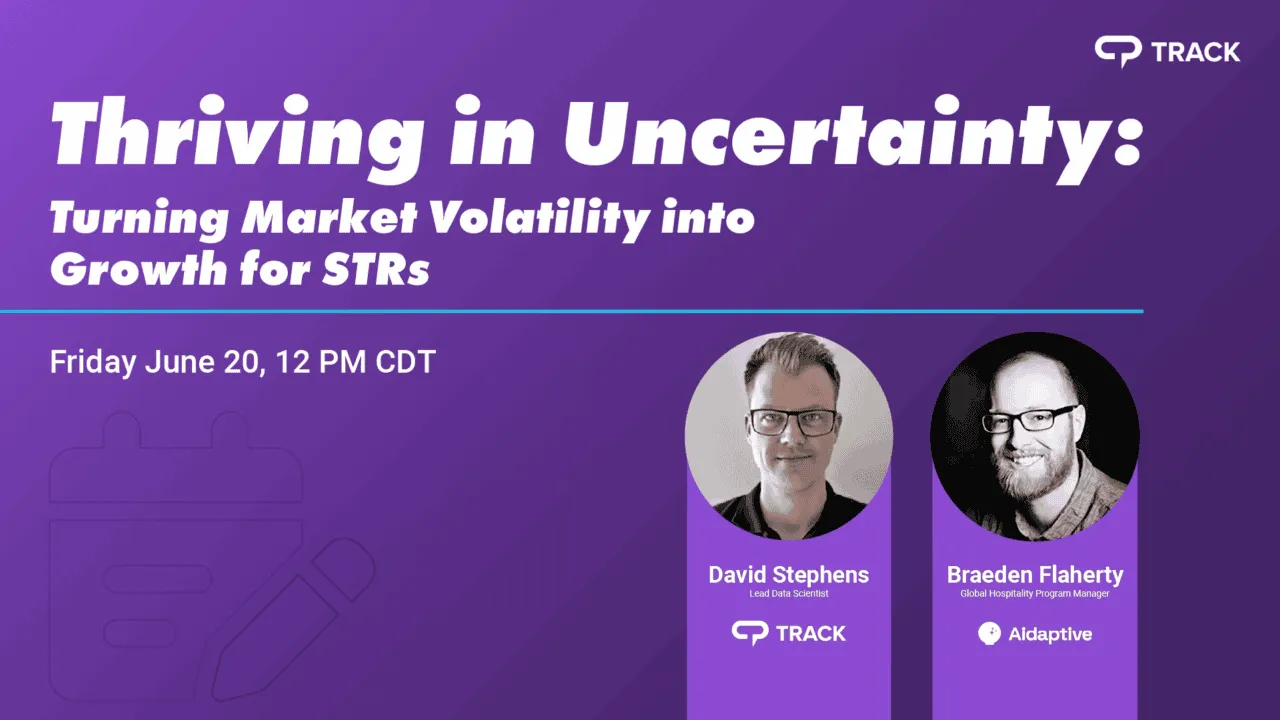 TRACK

Thriving in Uncertainty:

Turning Market Volatility into Growth for STRs

Friday June 20, 12 PM CDT

David Stephens
Lead Data Scientist
TRACK

Braeden Flaherty
Global Hospitality Program Manager
Aidaptive